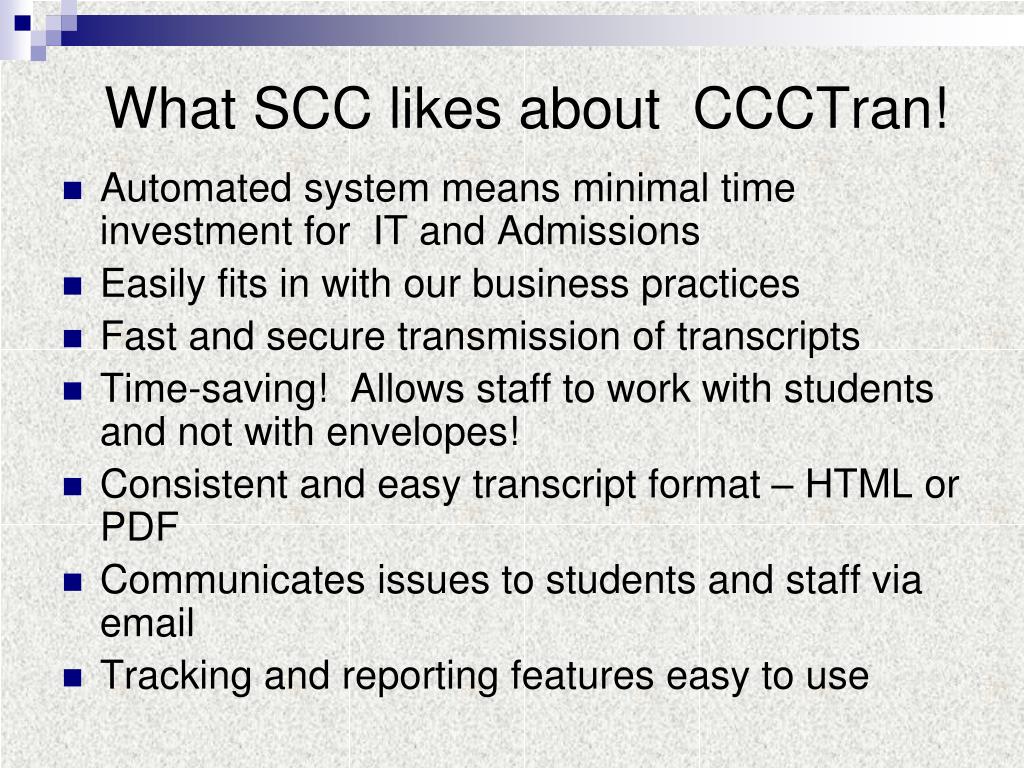 What SCC likes about CCCTran!

- Automated system means minimal time investment for IT and Admissions
- Easily fits in with our business practices
- Fast and secure transmission of transcripts
- Time-saving! Allows staff to work with students and not with envelopes!
- Consistent and easy transcript format – HTML or PDF
- Communicates issues to students and staff via email
- Tracking and reporting features easy to use